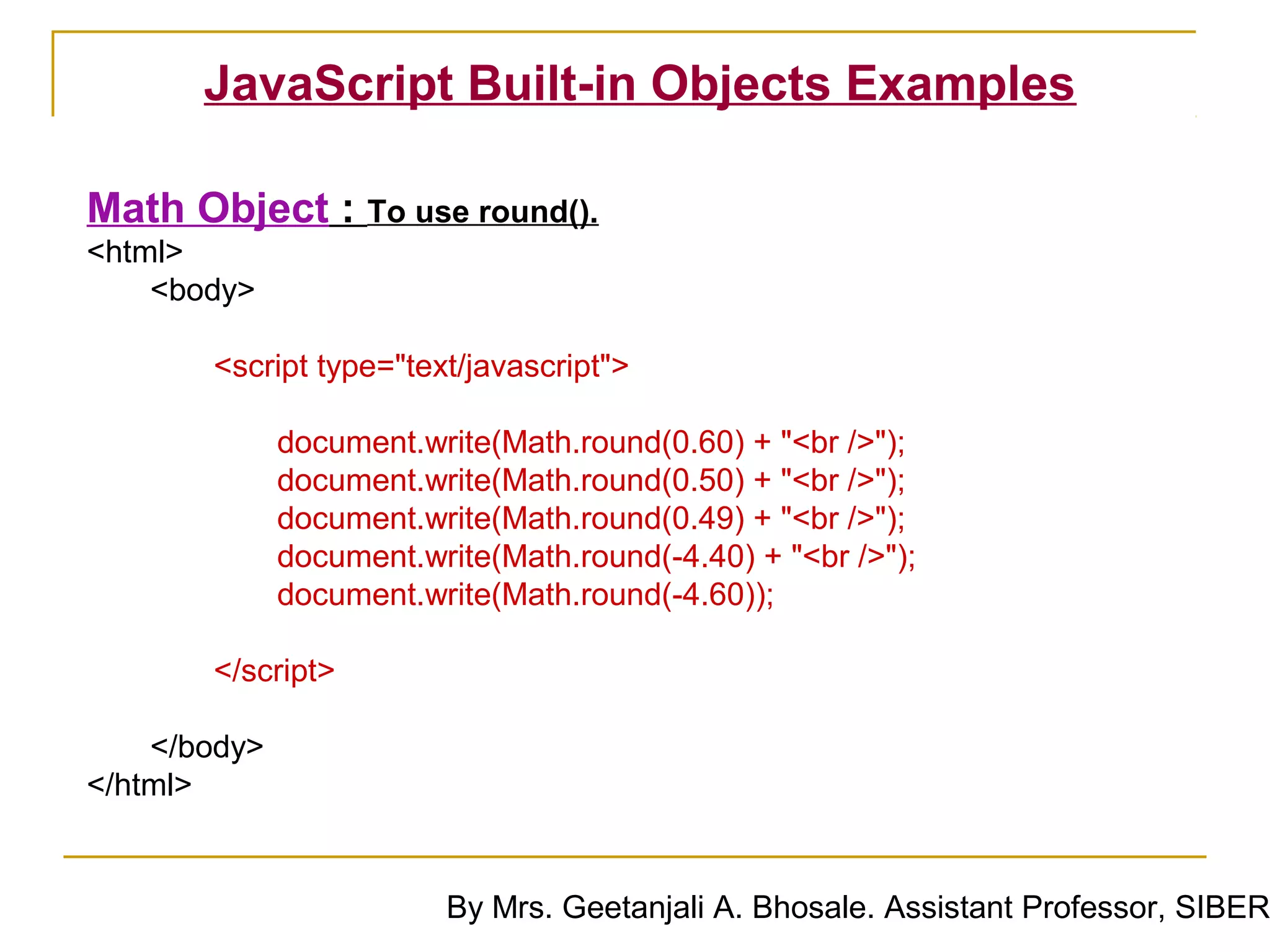 JavaScript Built-in Objects Examples

Math Object : To use round().

<html>
<body>

<script type="text/javascript">

document.write(Math.round(0.60) + "<br />");
document.write(Math.round(0.50) + "<br />");
document.write(Math.round(0.49) + "<br />");
document.write(Math.round(-4.40) + "<br />");
document.write(Math.round(-4.60));

</script>

</body>
</html>

By Mrs. Geetanjali A. Bhosale. Assistant Professor, SIBER